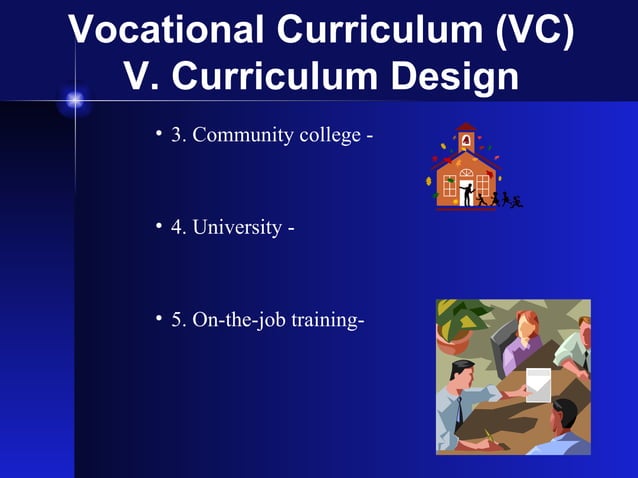 Vocational Curriculum (VC)
V. Curriculum Design

• 3. Community college -

• 4. University -

• 5. On-the-job training-